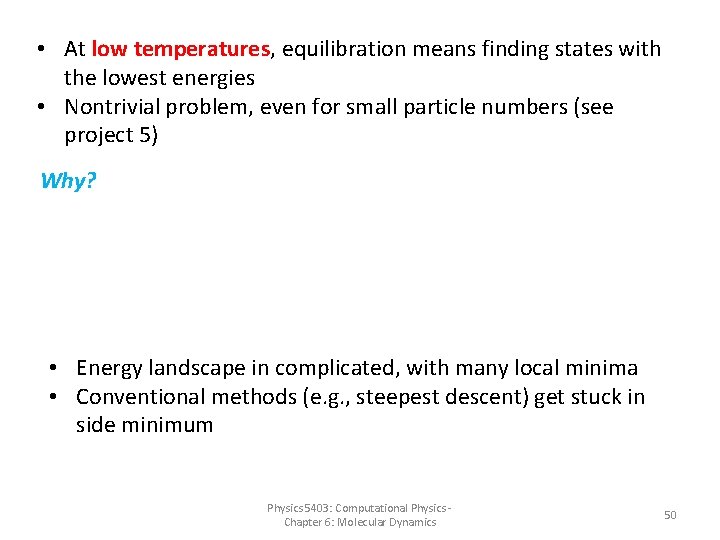 • At low temperatures, equilibration means finding states with the lowest energies
• Nontrivial problem, even for small particle numbers (see project 5)

Why?

• Energy landscape in complicated, with many local minima
• Conventional methods (e.g., steepest descent) get stuck in side minimum

Physics5403: Computational Physics - Chapter 6: Molecular Dynamics

50